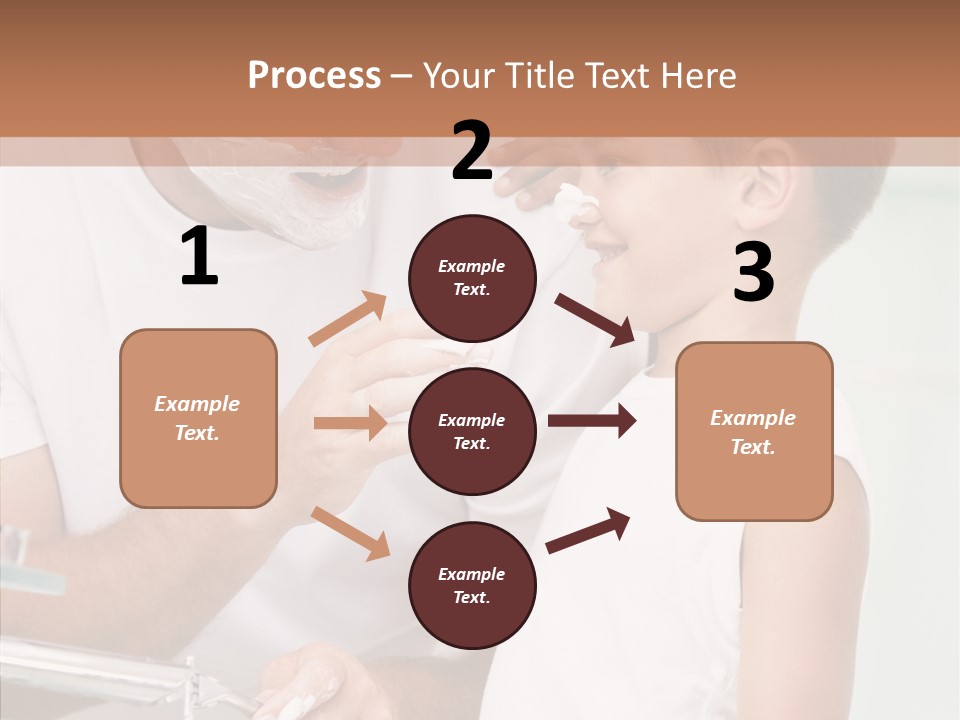 Process – Your Title Text Here

1

Example Text.

2

Example Text.

Example Text.

Example Text.

3

Example Text.